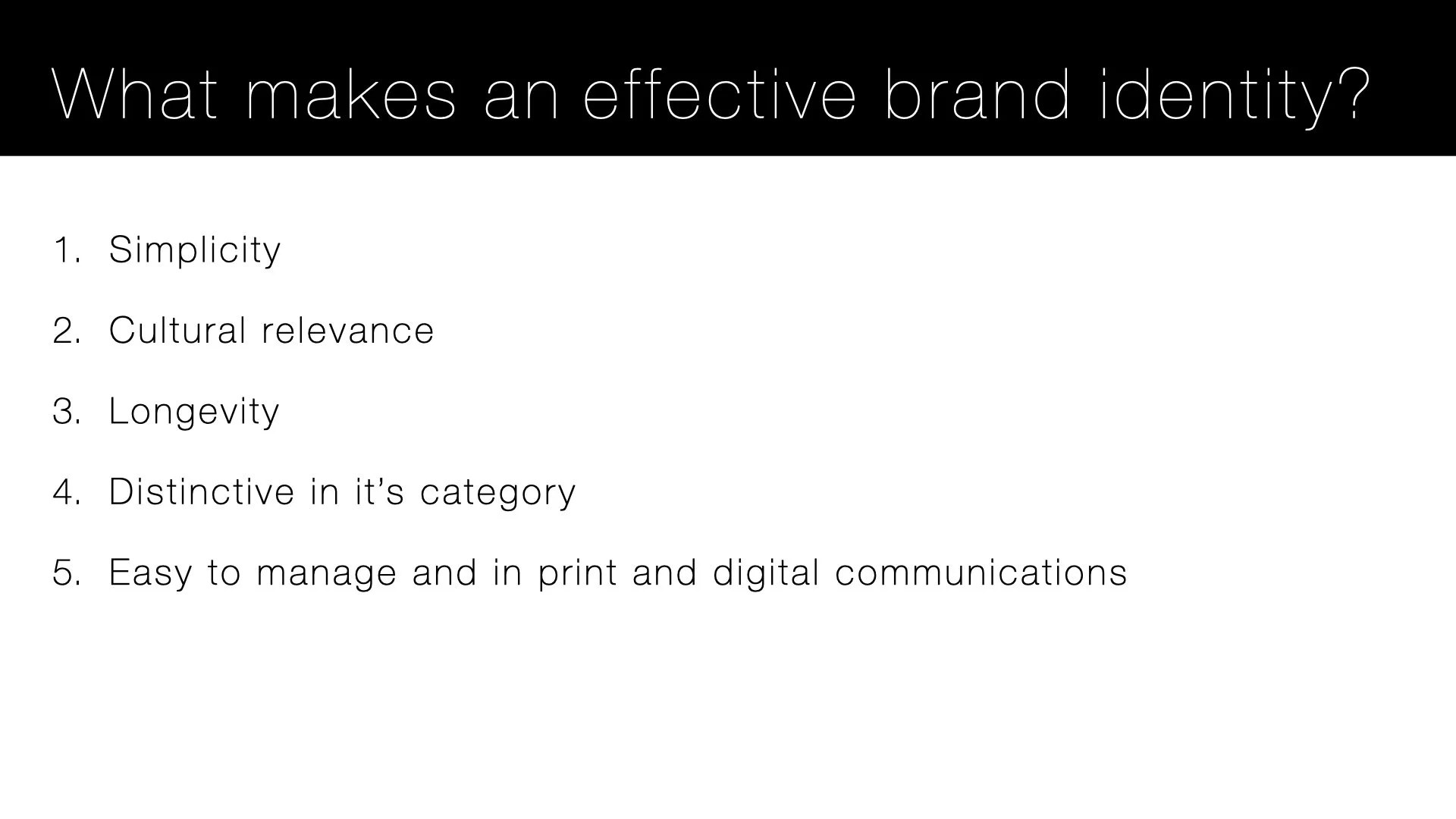 What makes an effective brand identity?

1. Simplicity
2. Cultural relevance
3. Longevity
4. Distinctive in it’s category
5. Easy to manage and in print and digital communications